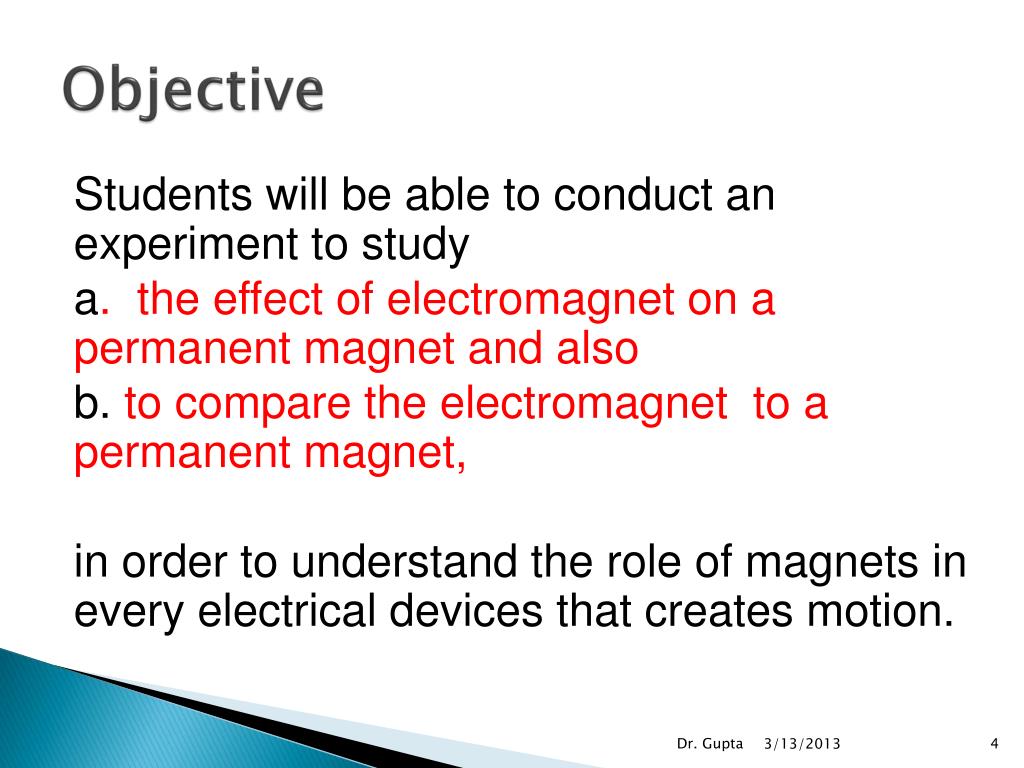 Objective

Students will be able to conduct an experiment to study

a. the effect of electromagnet on a permanent magnet and also

b. to compare the electromagnet to a permanent magnet,

in order to understand the role of magnets in every electrical devices that creates motion.

Dr. Gupta 3/13/2013 4